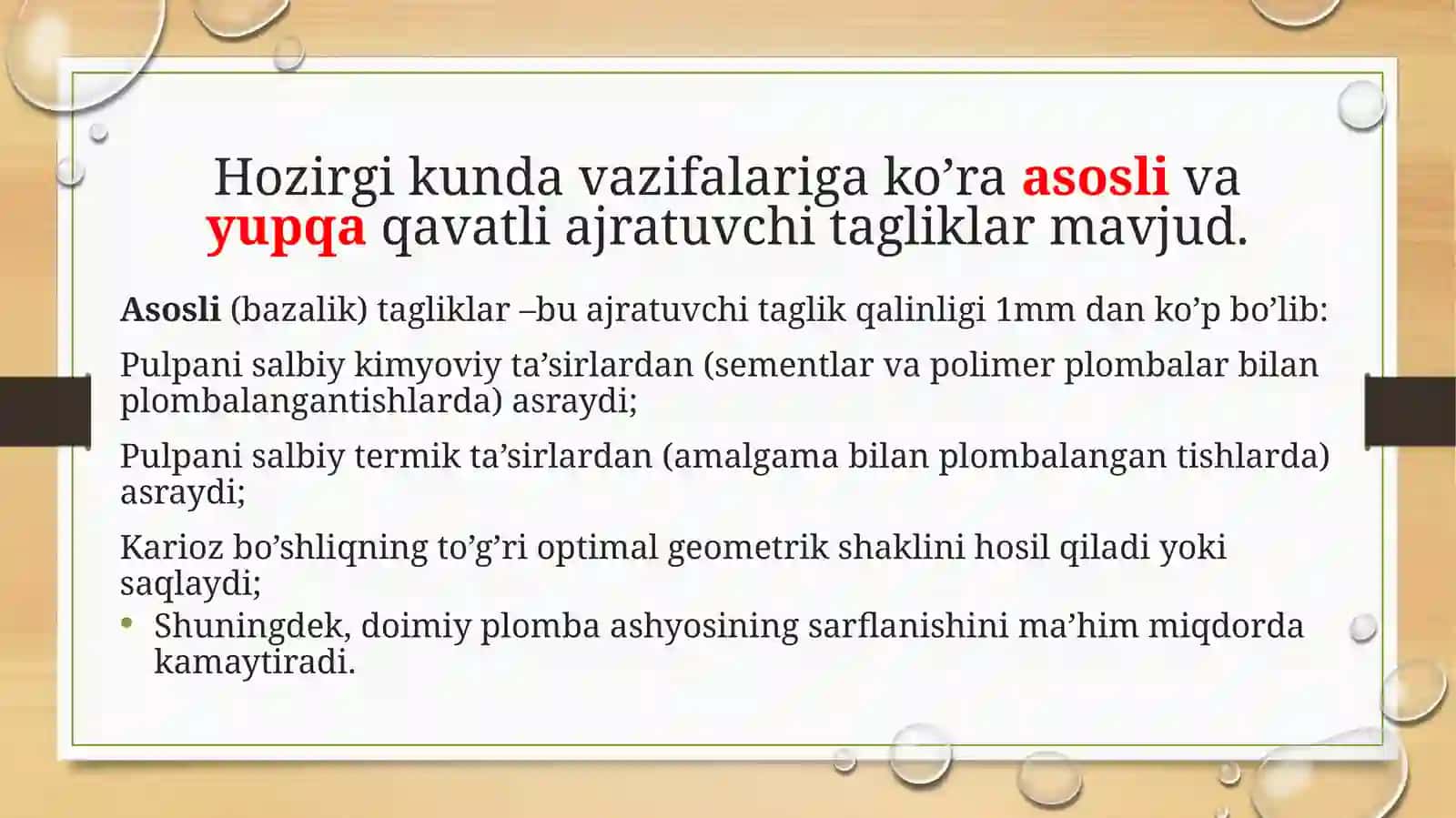 Hozirgi kunda vazifalariga ko’ra asosli va yupqa qavatli ajratuvchi tagliklar mavjud.

Asosli (bazalik) tagliklar –bu ajratuvchi taglik qalinligi 1mm dan ko’p bo’lib:

Pulpani salbiy kimyoviy ta’sirlardan (sementlar va polimer plombalar bilan plombalangantishlarda) asraydi;

Pulpani salbiy termik ta’sirlardan (amalgama bilan plombalangan tishlarda) asraydi;

Karioz bo’shliqning to’g’ri optimal geometrik shaklini hosil qiladi yoki saqlaydi;

• Shuningdek, doimiy plomba ashyosining sarflanishini ma’him miqdorda kamaytiradi.